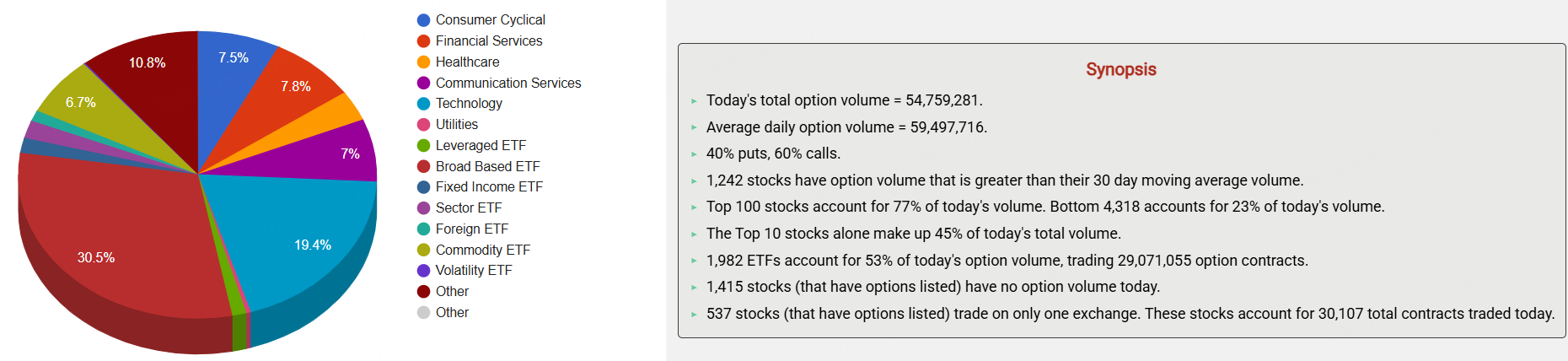 10.8%
7.5%
7.8%
6.7%
7%
19.4%
30.5%

Consumer Cyclical
Financial Services
Healthcare
Communication Services
Technology
Utilities
Leveraged ETF
Broad Based ETF
Fixed Income ETF
Sector ETF
Foreign ETF
Commodity ETF
Volatility ETF
Other
Other

Synopsis

Today's total option volume = 54,759,281.

Average daily option volume = 59,497,716.

40% puts, 60% calls.

1,242 stocks have option volume that is greater than their 30 day moving average volume.

Top 100 stocks account for 77% of today's volume. Bottom 4,318 accounts for 23% of today's volume.

The Top 10 stocks alone make up 45% of today's total volume.

1,982 ETFs account for 53% of today's option volume, trading 29,071,055 option contracts.

1,415 stocks (that have options listed) have no option volume today.

537 stocks (that have options listed) trade on only one exchange. These stocks account for 30,107 total contracts traded today.